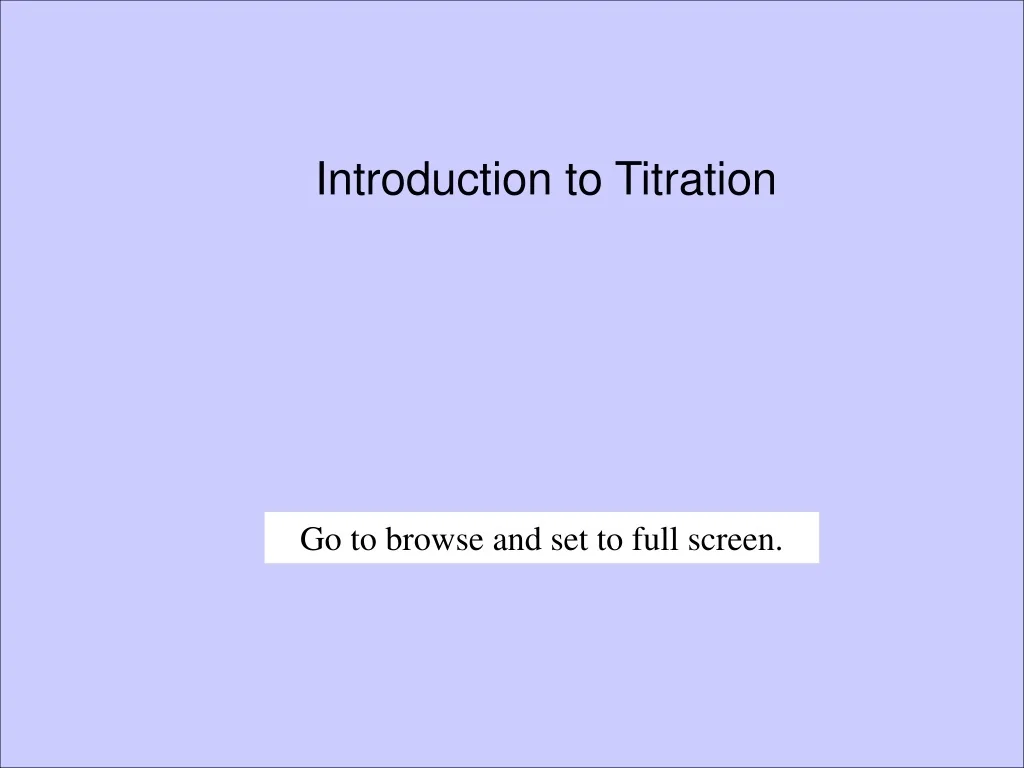 Introduction to Titration

Go to browse and set to full screen.